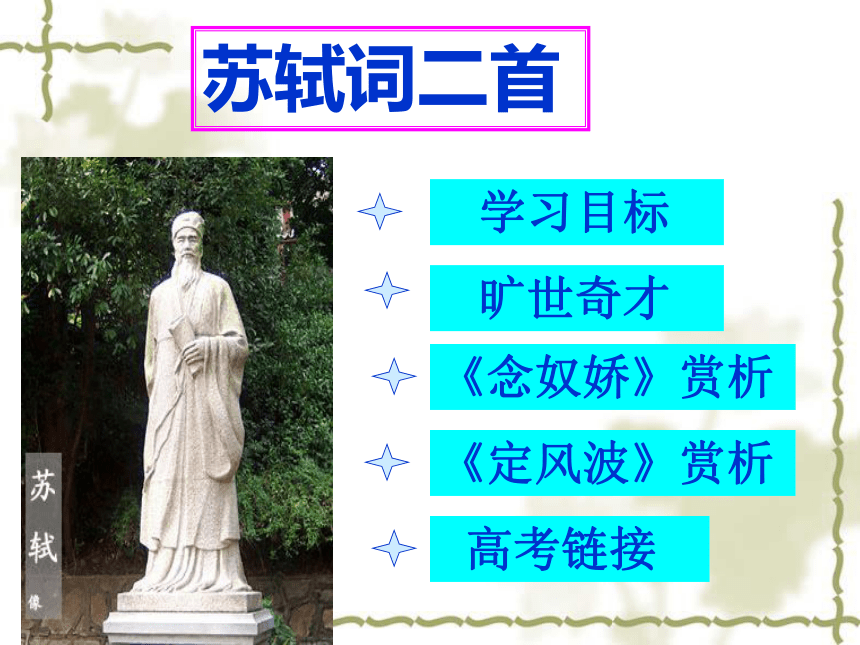 苏轼词二首

苏轼像

学习目标

旷世奇才

《念奴娇》赏析

《定风波》赏析

高考链接